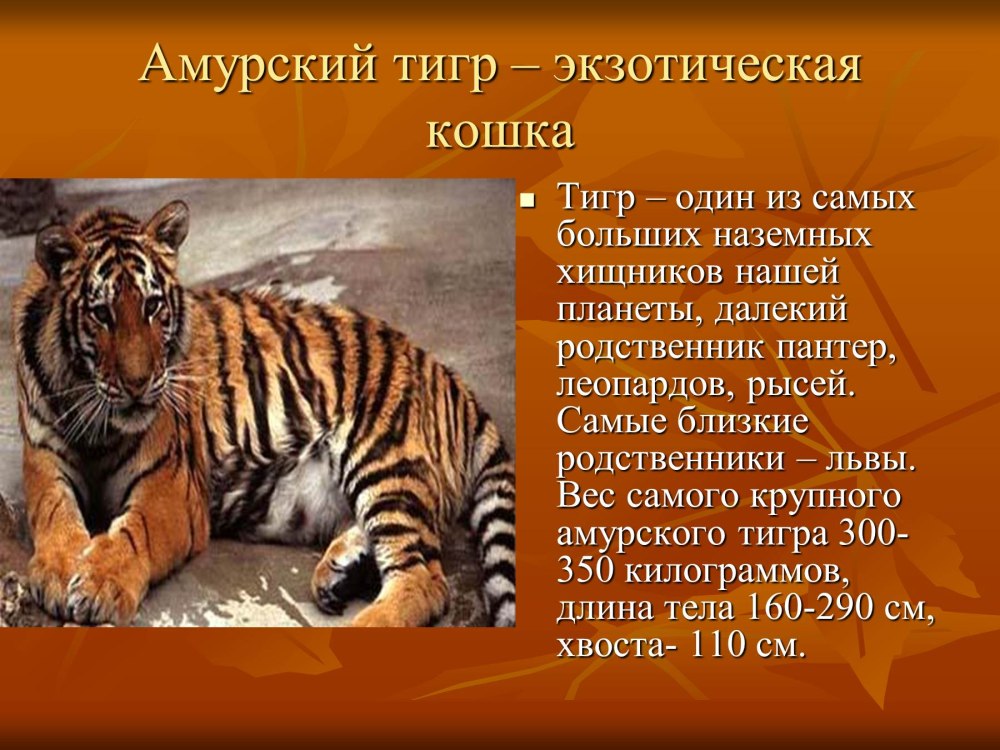 Амурский тигр – экзотическая кошка

Тигр – один из самых больших наземных хищников нашей планеты, далекий родственник пантер, леопардов, рысей. Самые близкие родственники – львы. Вес самого крупного амурского тигра 300-350 килограммов, длина тела 160-290 см, хвоста- 110 см.